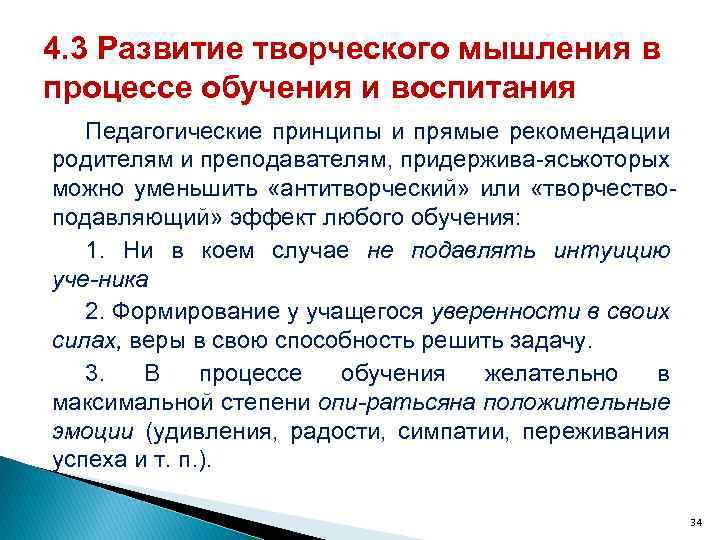 4.3 Развитие творческого мышления в процессе обучения и воспитания

Педагогические принципы и прямые рекомендации родителям и преподавателям, придержива-яськоторых можно уменьшить «антитворческий» или «творчество-подавляющий» эффект любого обучения:

1. Ни в коем случае не подавлять интуицию уче-ника

2. Формирование у учащегося уверенности в своих силах, веры в свою способность решить задачу.

3. В процессе обучения желательно в максимальной степени опи-ратьсяна положительные эмоции (удивления, радости, симпатии, переживания успеха и т. п.).

34